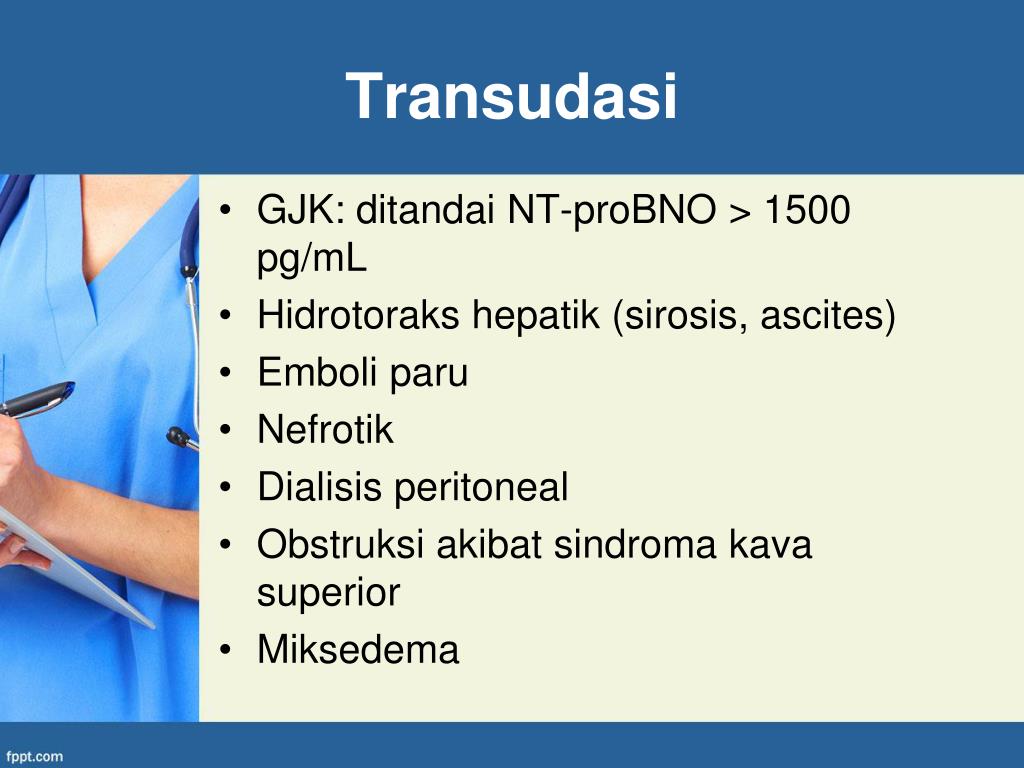 Transudasi

• GJK: ditandai NT-proBNO > 1500 pg/mL
• Hidrotoraks hepatik (sirosis, ascites)
• Emboli paru
• Nefrotik
• Dialisis peritoneal
• Obstruksi akibat sindroma kava superior
• Miksedema

fppt.com